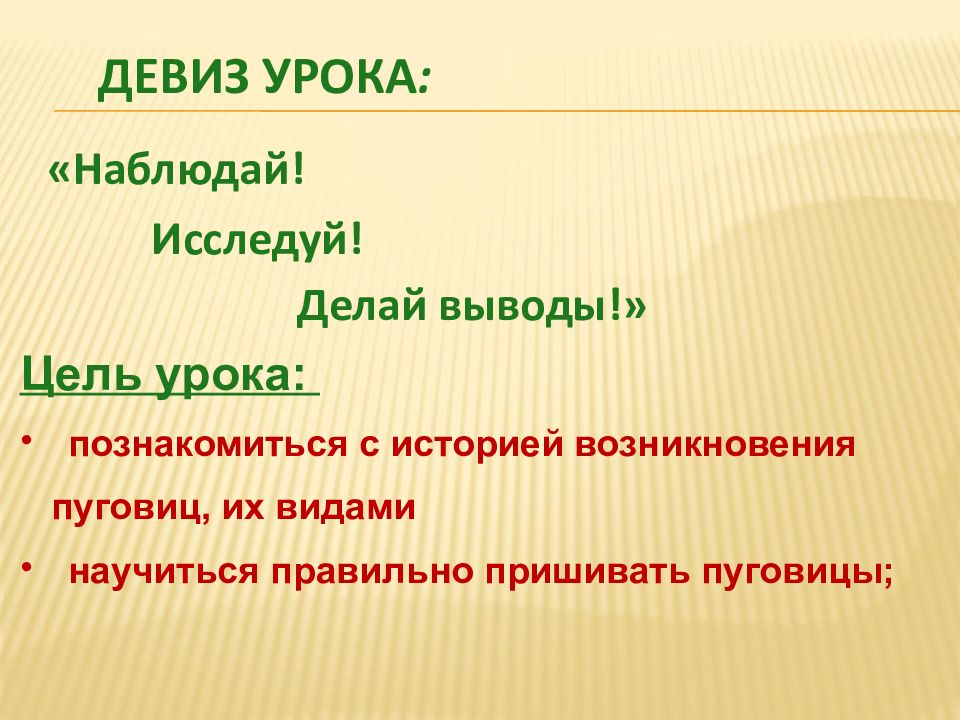 ДЕВИЗ УРОКА:

«Наблюдай!

Исследуй!

Делай выводы!»

Цель урока:

• познакомиться с историей возникновения пуговиц, их видами

• научиться правильно пришивать пуговицы;